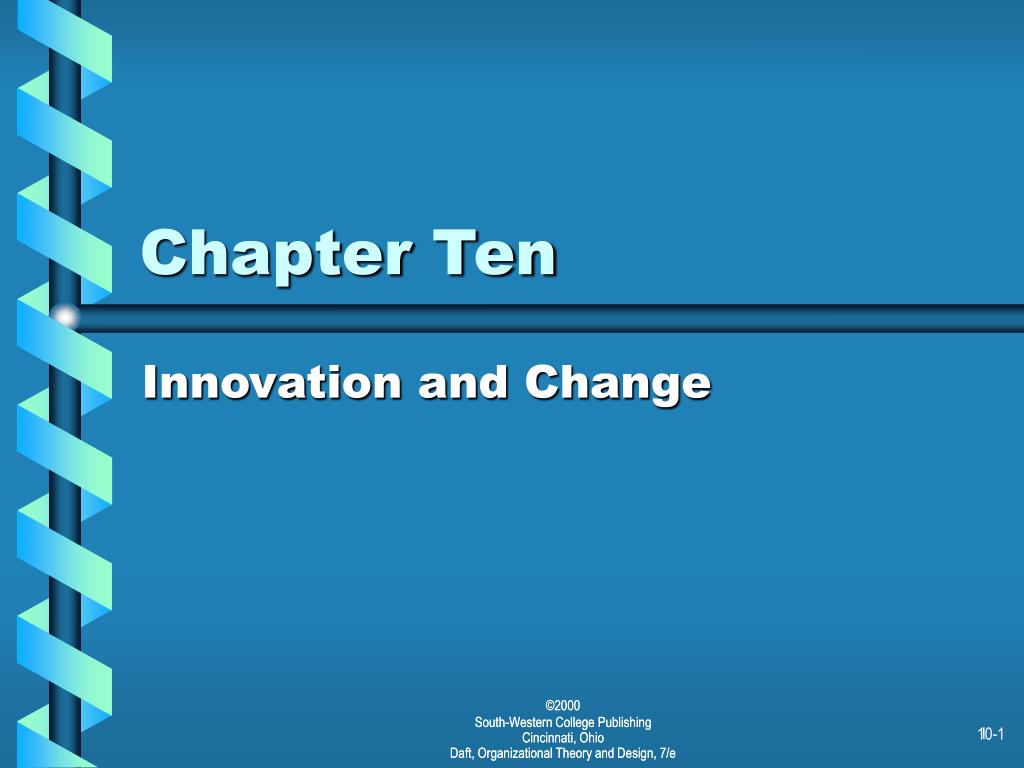 Chapter Ten

Innovation and Change

©2000
South-Western College Publishing
Cincinnati, Ohio
Daft, Organizational Theory and Design, 7/e

10-1